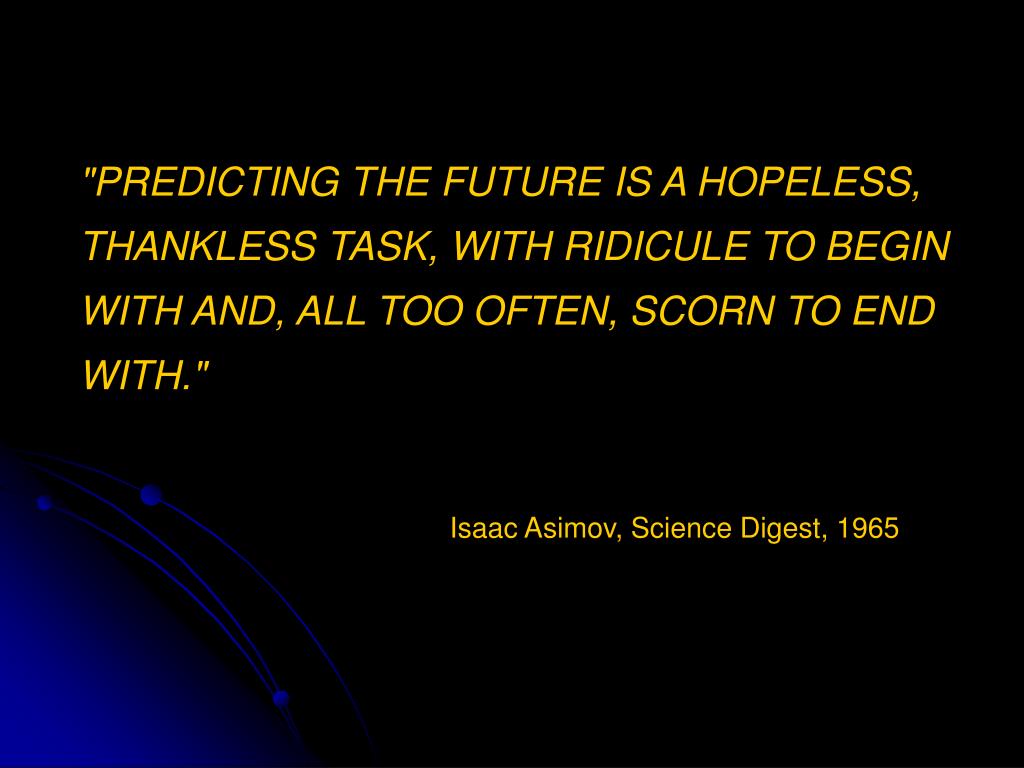 "PREDICTING THE FUTURE IS A HOPELESS, THANKLESS TASK, WITH RIDICULE TO BEGIN WITH AND, ALL TOO OFTEN, SCORN TO END WITH."

Isaac Asimov, Science Digest, 1965